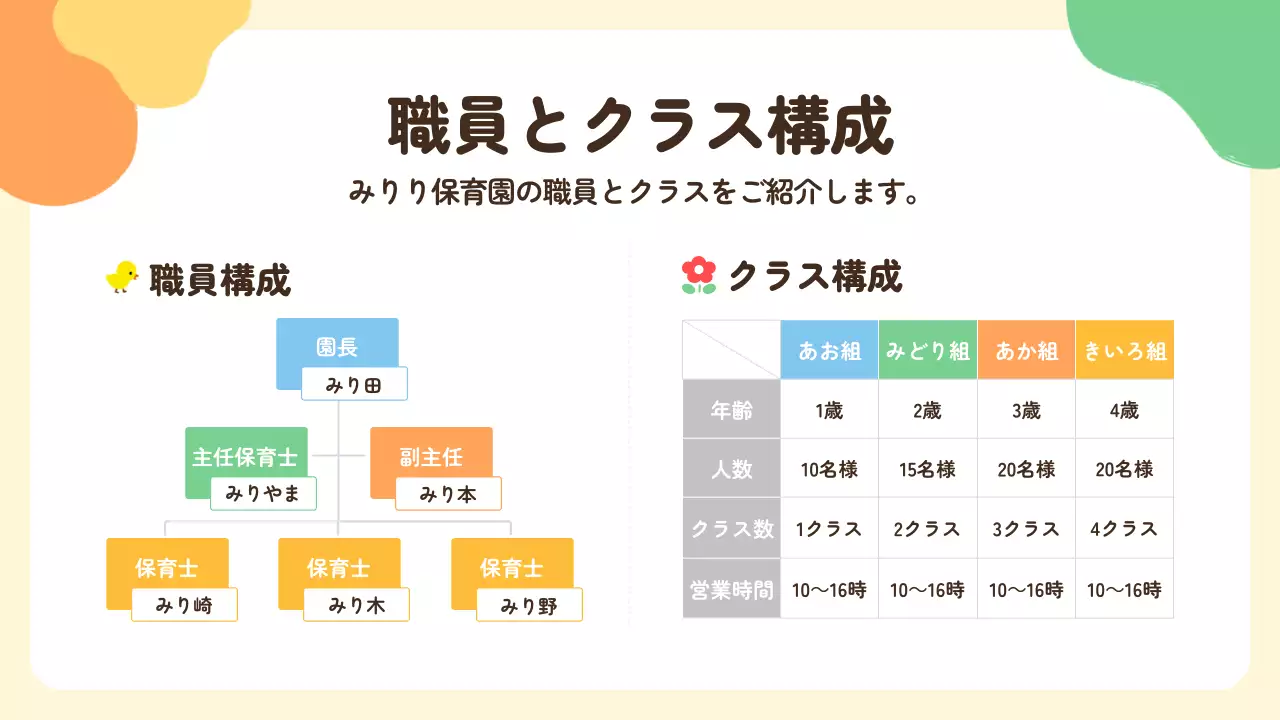 職員とクラス構成

みりり保育園の職員とクラスをご紹介します。

職員構成

園長
みり田

主任保育士
みりやま

副主任
みり本

保育士
みり崎

保育士
みり木

保育士
みり野

クラス構成

| | あお組 | みどり組 | あか組 | きいろ組 |
|---|---|---|---|---|
| 年齢 | 1歳 | 2歳 | 3歳 | 4歳 |
| 人数 | 10名様 | 15名様 | 20名様 | 20名様 |
| クラス数 | 1クラス | 2クラス | 3クラス | 4クラス |
| 営業時間 | 10〜16時 | 10〜16時 | 10〜16時 | 10〜16時 |